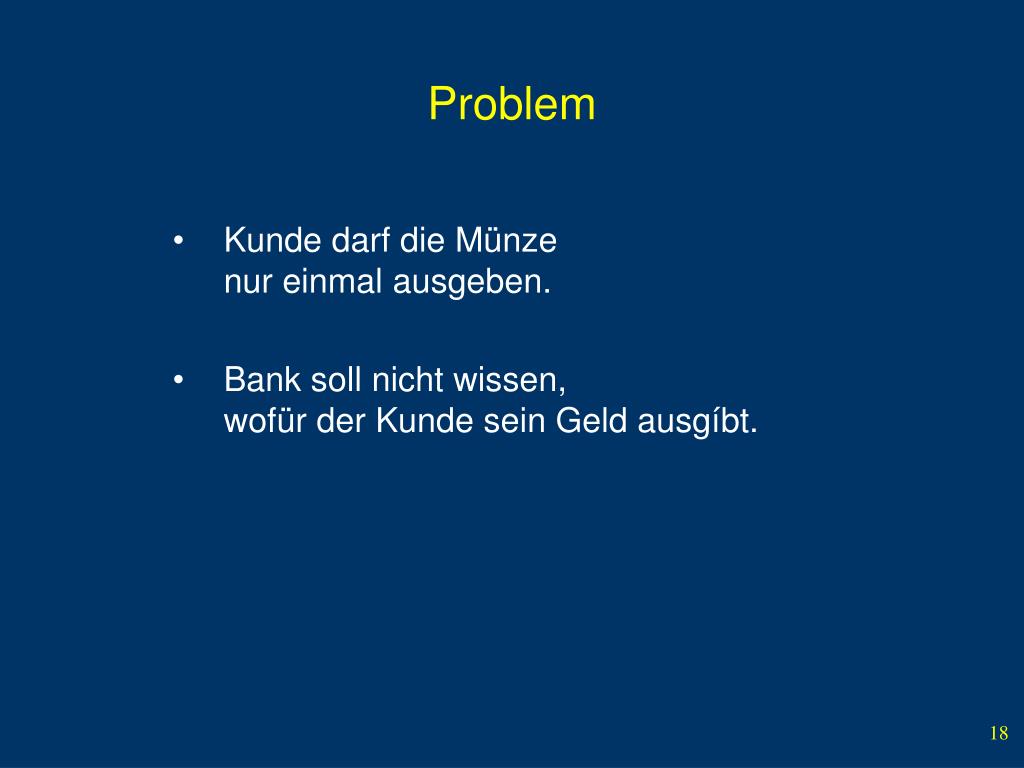 Problem

• Kunde darf die Münze nur einmal ausgeben.

• Bank soll nicht wissen, wofür der Kunde sein Geld ausgíbt.

18